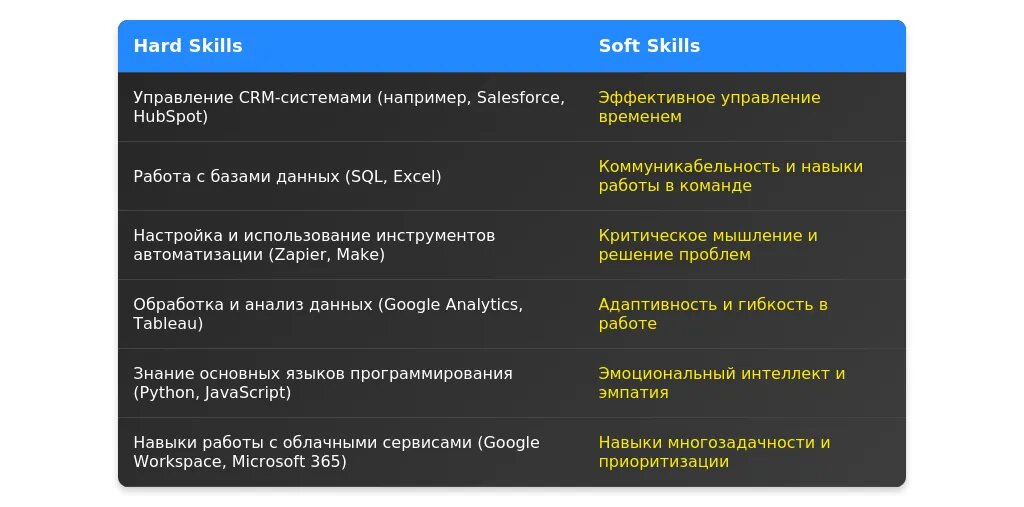 | Hard Skills | Soft Skills |
|---|---|
| Управление CRM-системами (например, Salesforce, HubSpot) | Эффективное управление временем |
| Работа с базами данных (SQL, Excel) | Коммуникабельность и навыки работы в команде |
| Настройка и использование инструментов автоматизации (Zapier, Make) | Критическое мышление и решение проблем |
| Обработка и анализ данных (Google Analytics, Tableau) | Адаптивность и гибкость в работе |
| Знание основных языков программирования (Python, JavaScript) | Эмоциональный интеллект и эмпатия |
| Навыки работы с облачными сервисами (Google Workspace, Microsoft 365) | Навыки многозадачности и приоритизации |